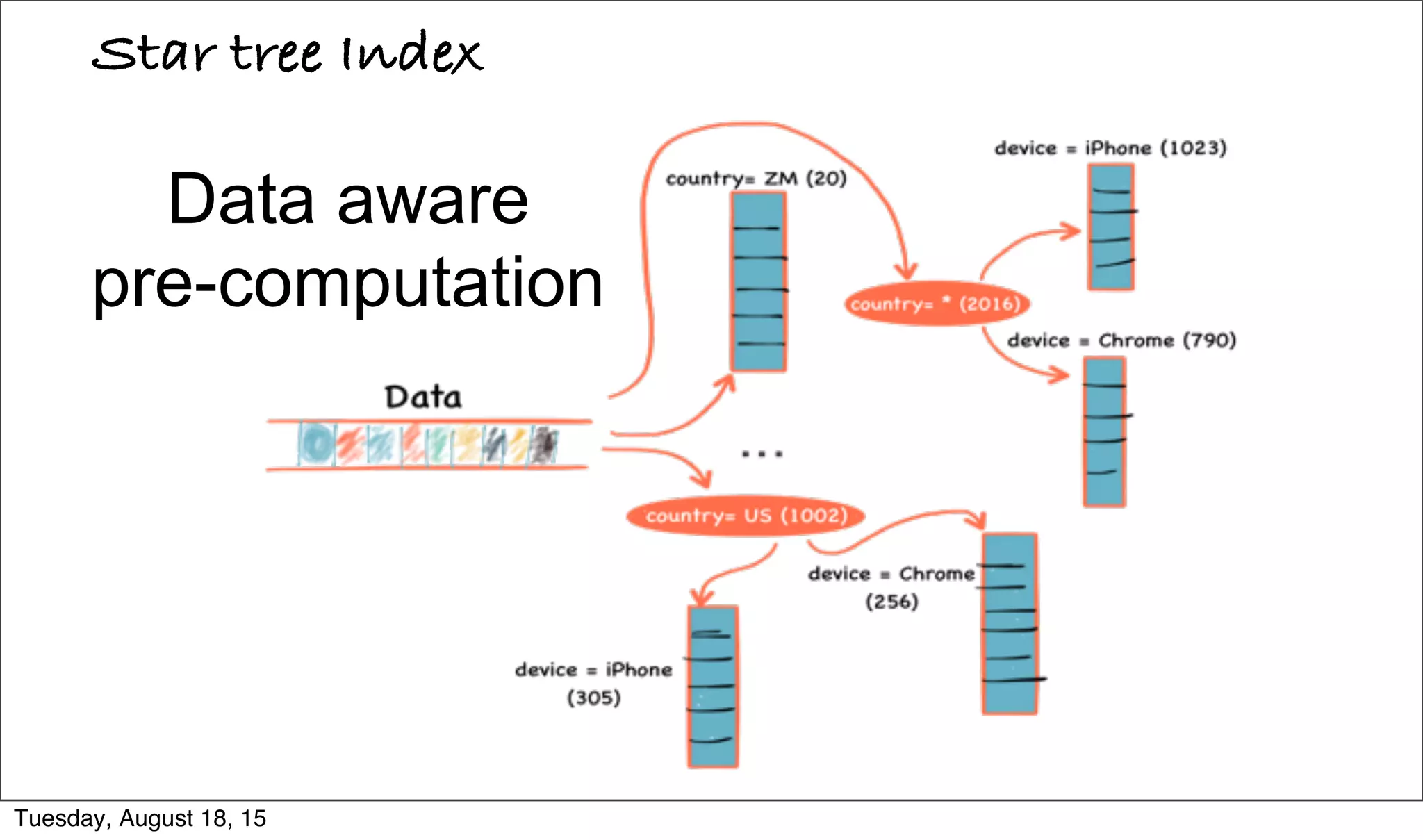 Star tree Index

Data aware pre-computation

Data

country= ZM (20)

country= * (2016)

device = iPhone (1023)

device = Chrome (790)

...

country= US (1002)

device = Chrome (256)

device = iPhone (305)

Tuesday, August 18, 15